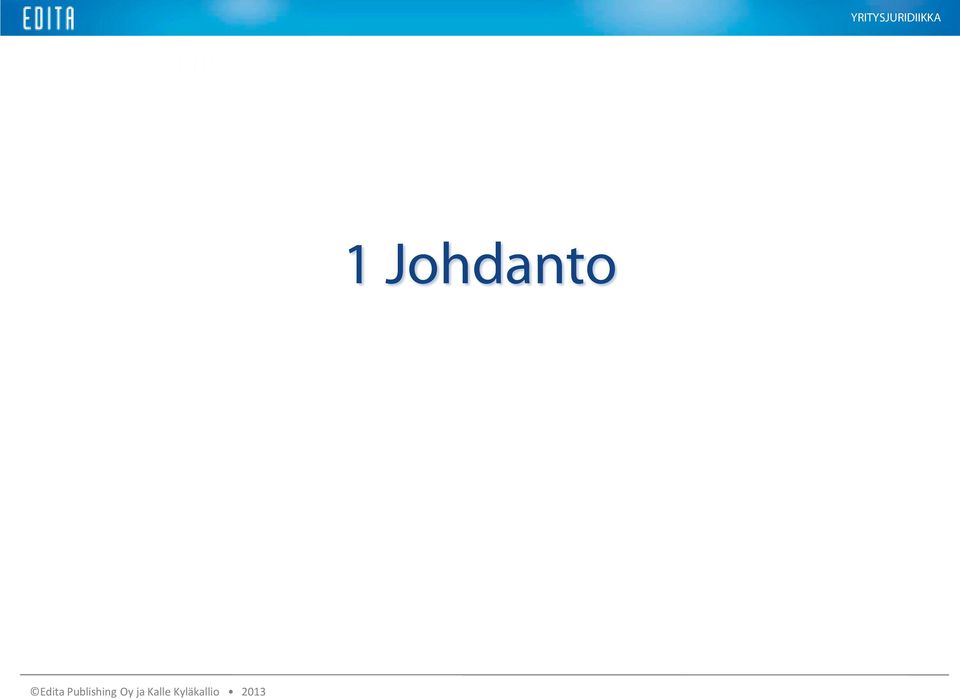 EDITA

YRITYSJURIDIIKKA

1 Johdanto

©Edita Publishing Oy ja Kalle Kyläkallio • 2013